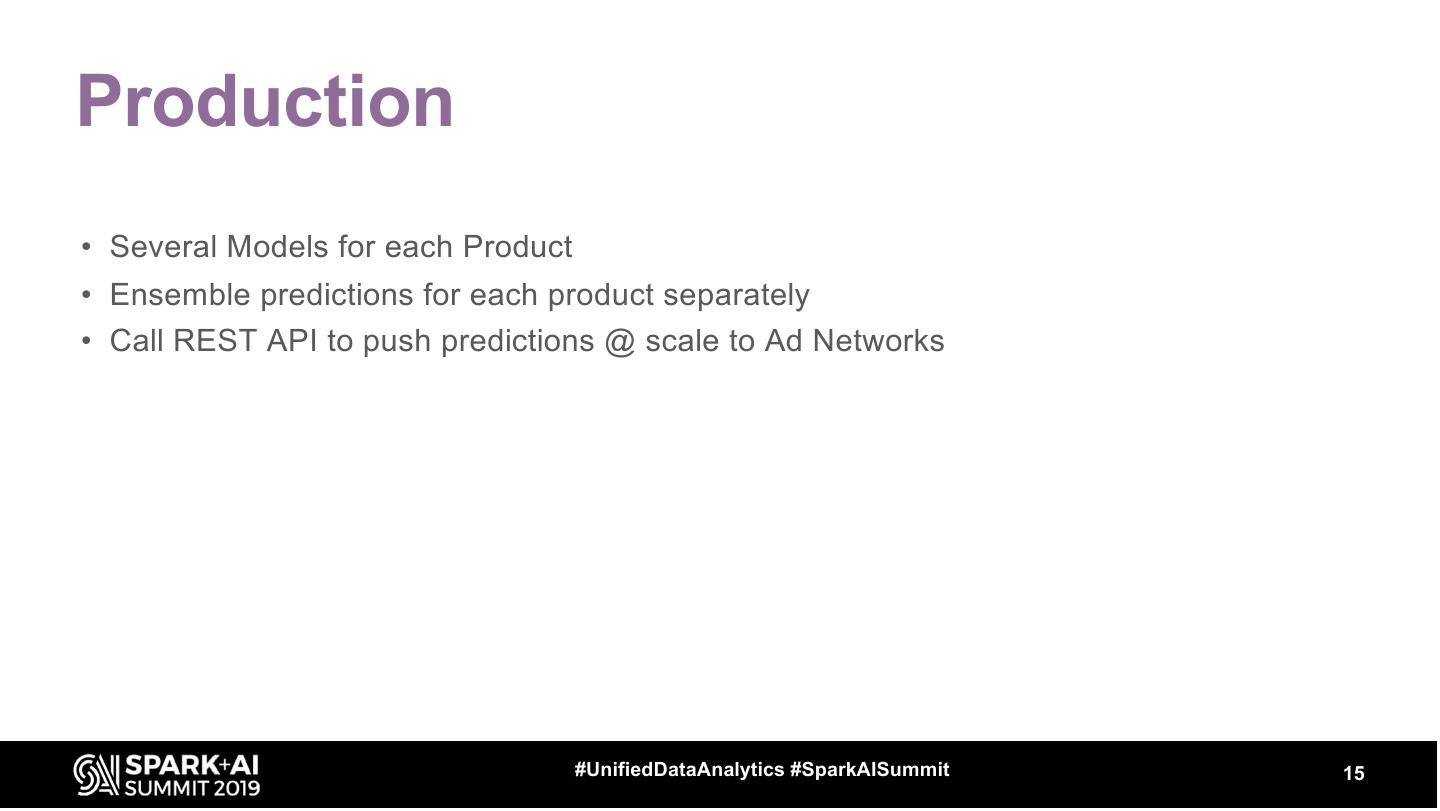 Production

• Several Models for each Product
• Ensemble predictions for each product separately
• Call REST API to push predictions @ scale to Ad Networks

SPARK+AI SUMMIT 2019

#UnifiedDataAnalytics #SparkAISummit

15